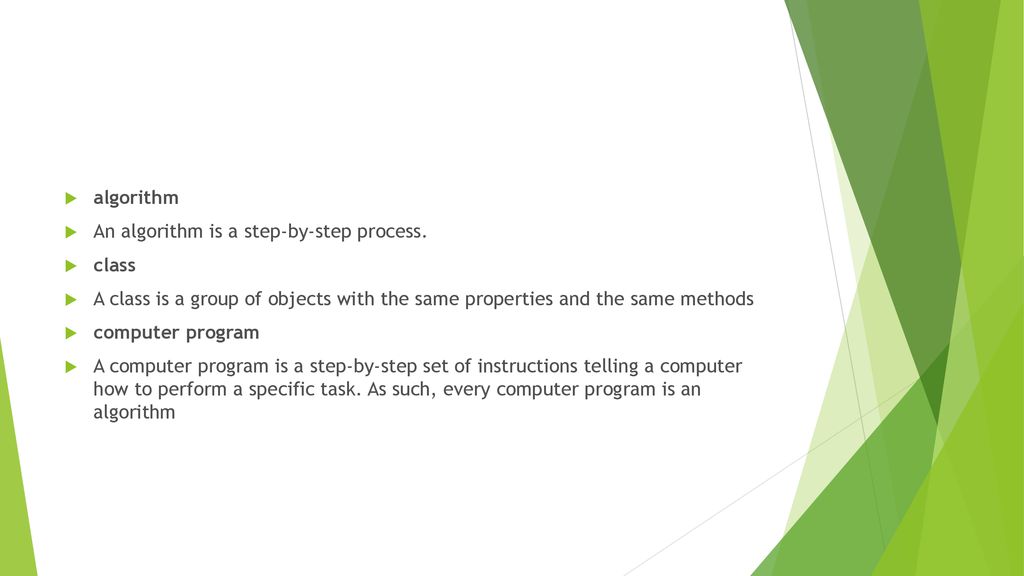 algorithm

An algorithm is a step-by-step process.

class

A class is a group of objects with the same properties and the same methods

computer program

A computer program is a step-by-step set of instructions telling a computer how to perform a specific task. As such, every computer program is an algorithm